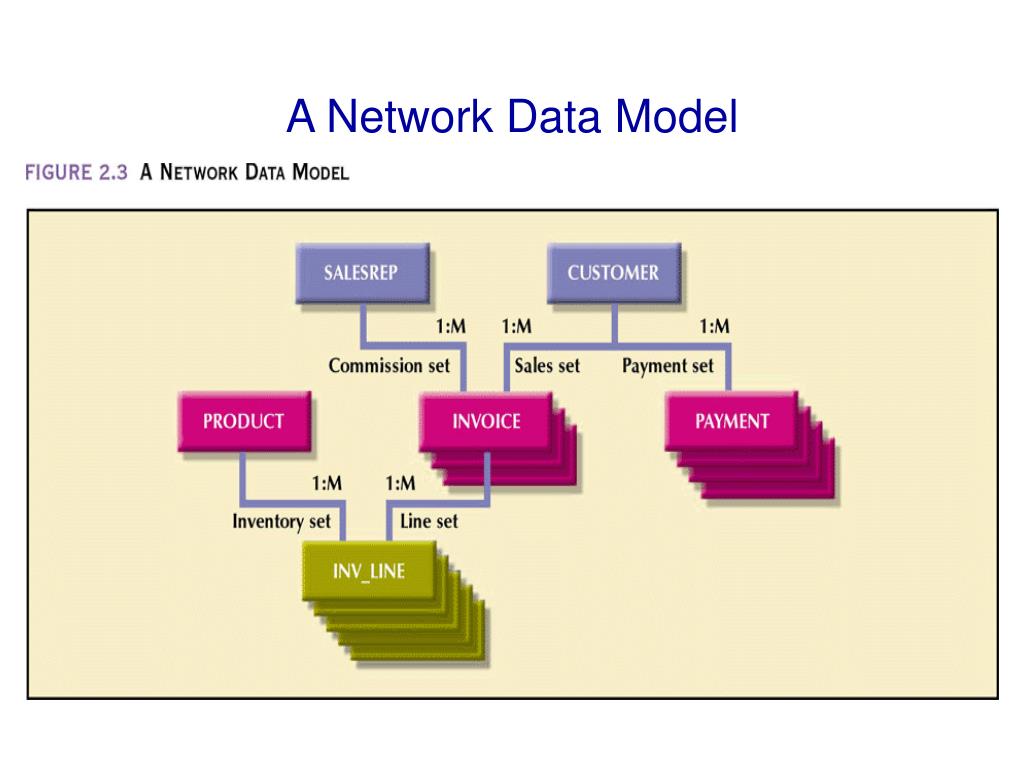 A Network Data Model

FIGURE 2.3 A NETWORK DATA MODEL

SALESREP

CUSTOMER

1:M

1:M

1:M

Commission set

Sales set

Payment set

PRODUCT

INVOICE

PAYMENT

1:M

1:M

Inventory set

Line set

INV_LINE